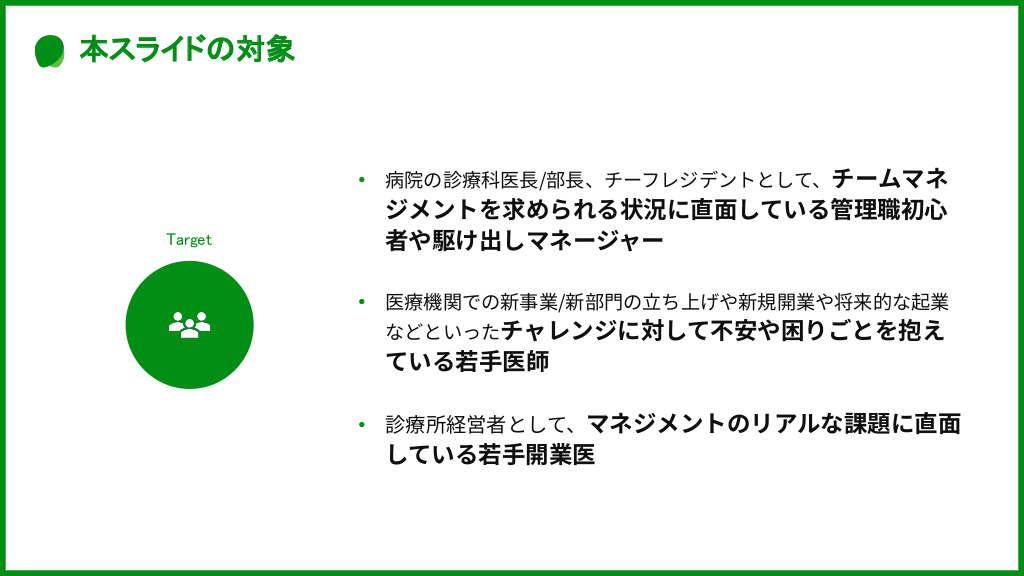 本スライドの対象

Target

• 病院の診療科医長/部長、チーフレジデントとして、チームマネジメントを求められる状況に直面している管理職初心者や駆け出しマネージャー

• 医療機関での新事業/新部門の立ち上げや新規開業や将来的な起業などといったチャレンジに対して不安や困りごとを抱えている若手医師

• 診療所経営者として、マネジメントのリアルな課題に直面している若手開業医